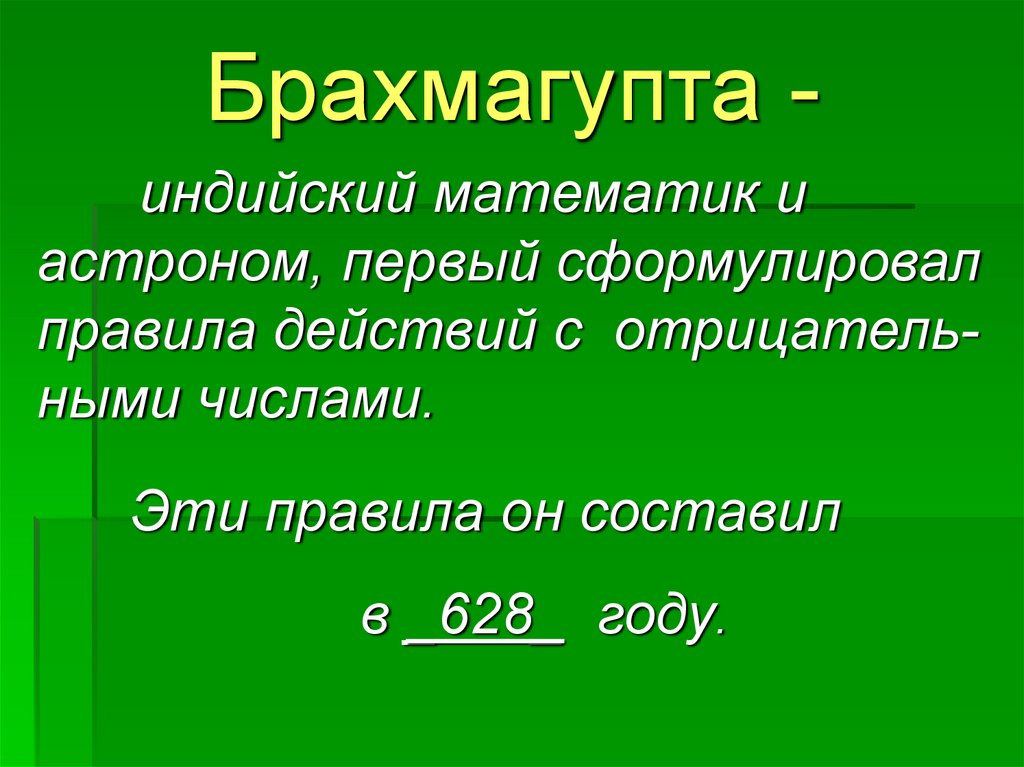 Брахмагупта -

индийский математик и астроном, первый сформулировал правила действий с отрицательными числами.

Эти правила он составил

в _628_ году.